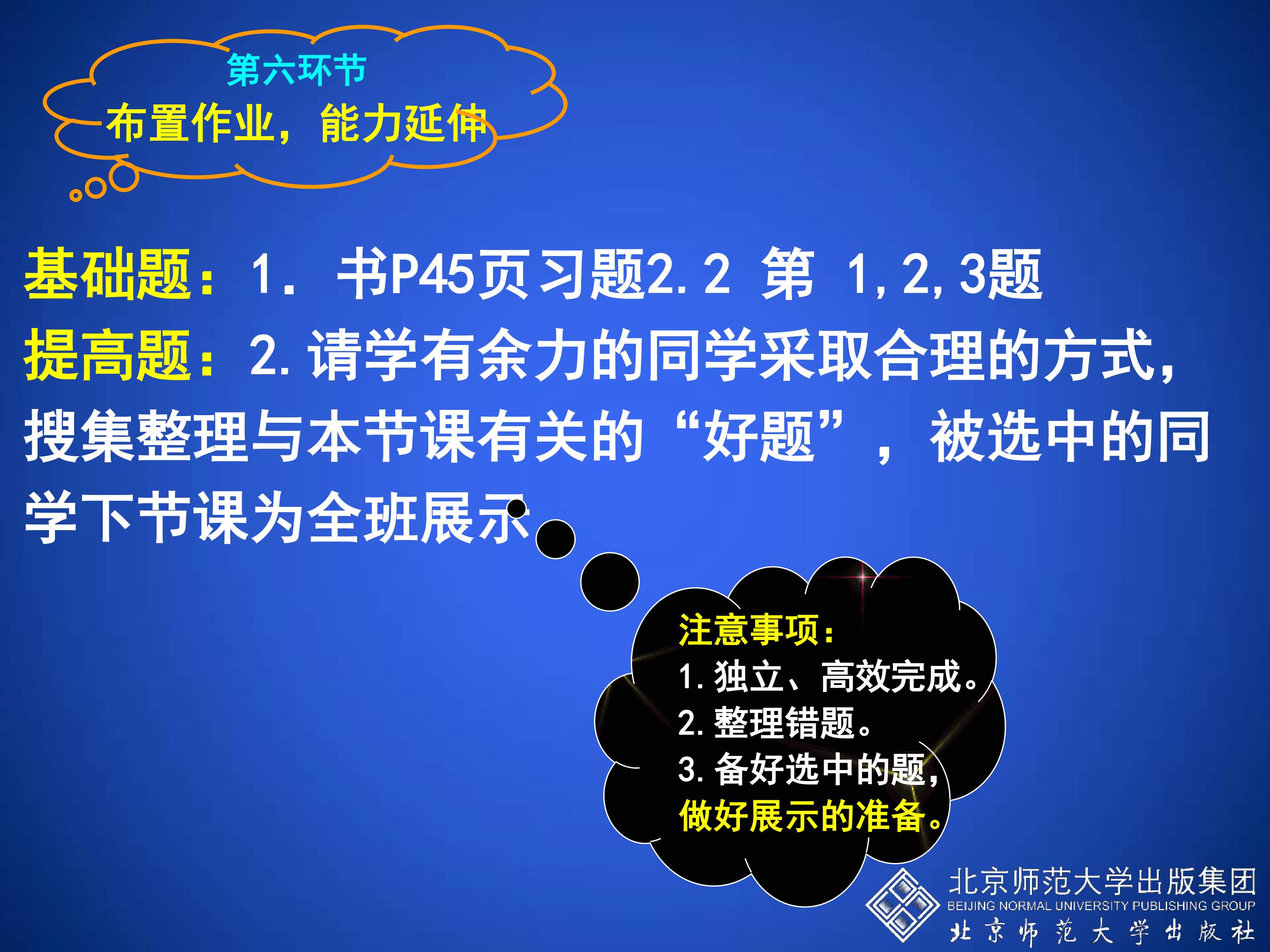 第六环节
布置作业，能力延伸

基础题：1. 书P45页习题2.2 第 1,2,3题
提高题：2.请学有余力的同学采取合理的方式，搜集整理与本节课有关的“好题”，被选中的同学下节课为全班展示

注意事项：
1.独立、高效完成。
2.整理错题。
3.备好选中的题，做好展示的准备。

北京师范大学出版集团
BEIJING NORMAL UNIVERSITY PUBLISHING GROUP
北京师范大学出版社